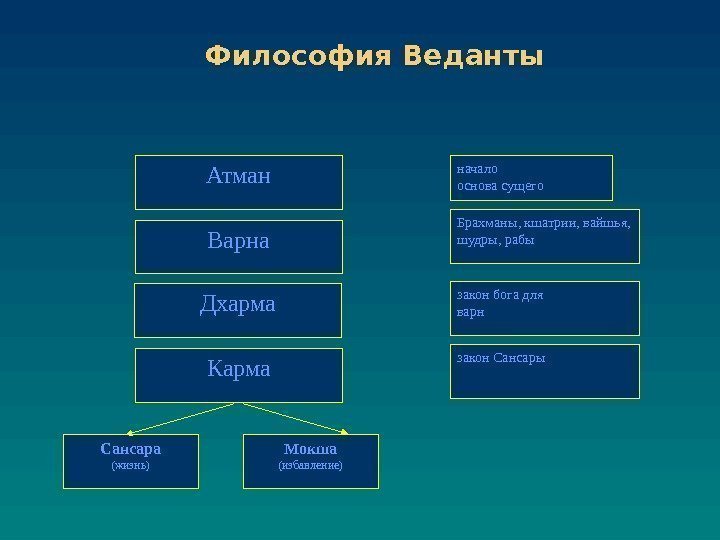 Философия Веданты

Атман

Варна

Дхарма

Карма

Сансара
(жизнь)

Мокша
(избавление)

начало
основа сущего

Брахманы, кшатрии, вайшья, шудры, рабы

закон бога для
варн

закон Сансары